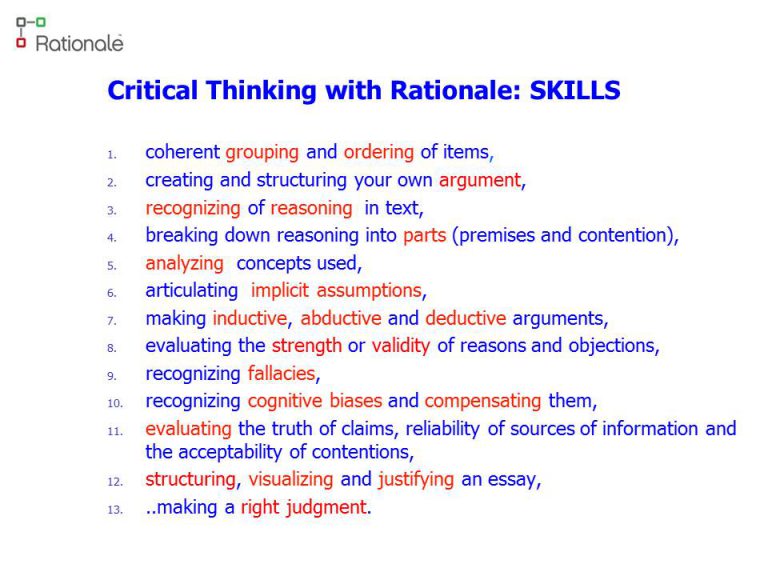 Rationale

Critical Thinking with Rationale: SKILLS

1. coherent grouping and ordering of items,
2. creating and structuring your own argument,
3. recognizing of reasoning in text,
4. breaking down reasoning into parts (premises and contention),
5. analyzing concepts used,
6. articulating implicit assumptions,
7. making inductive, abductive and deductive arguments,
8. evaluating the strength or validity of reasons and objections,
9. recognizing fallacies,
10. recognizing cognitive biases and compensating them,
11. evaluating the truth of claims, reliability of sources of information and the acceptability of contentions,
12. structuring, visualizing and justifying an essay,
13. ..making a right judgment.